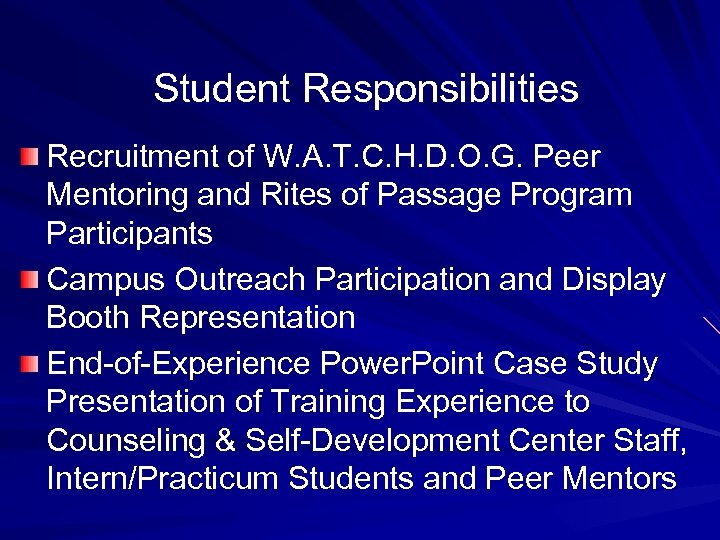 Student Responsibilities

Recruitment of W.A.T.C.H.D.O.G. Peer Mentoring and Rites of Passage Program Participants

Campus Outreach Participation and Display Booth Representation

End-of-Experience PowerPoint Case Study Presentation of Training Experience to Counseling & Self-Development Center Staff, Intern/Practicum Students and Peer Mentors